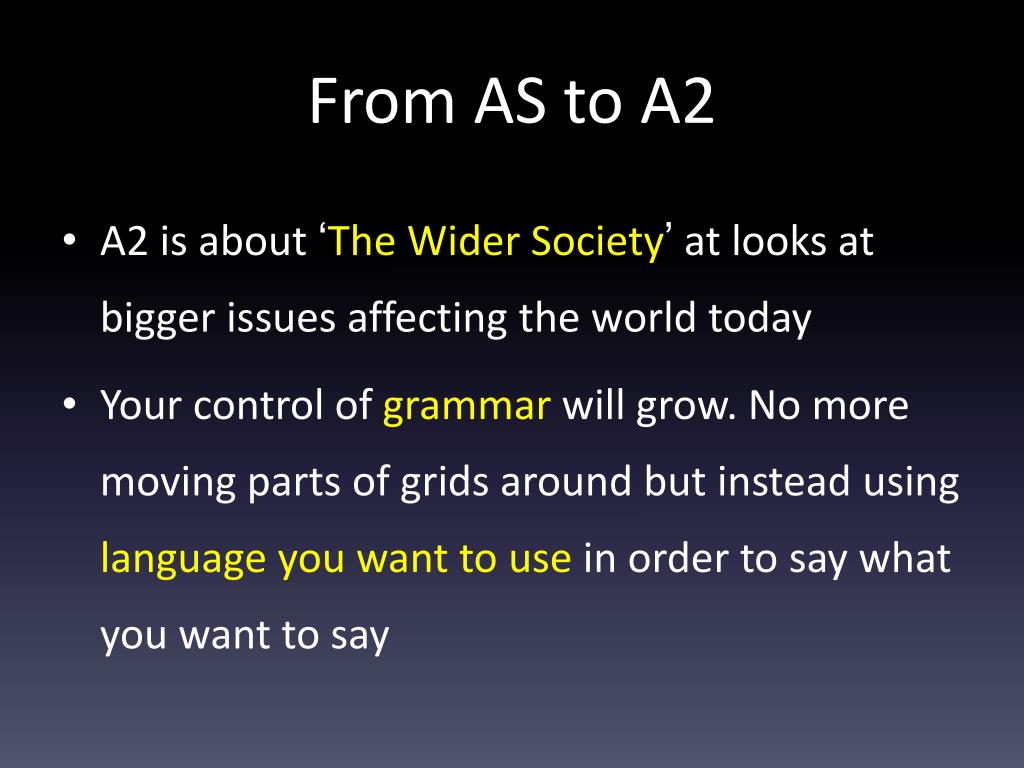 From AS to A2

• A2 is about ‘The Wider Society’ at looks at bigger issues affecting the world today

• Your control of grammar will grow. No more moving parts of grids around but instead using language you want to use in order to say what you want to say